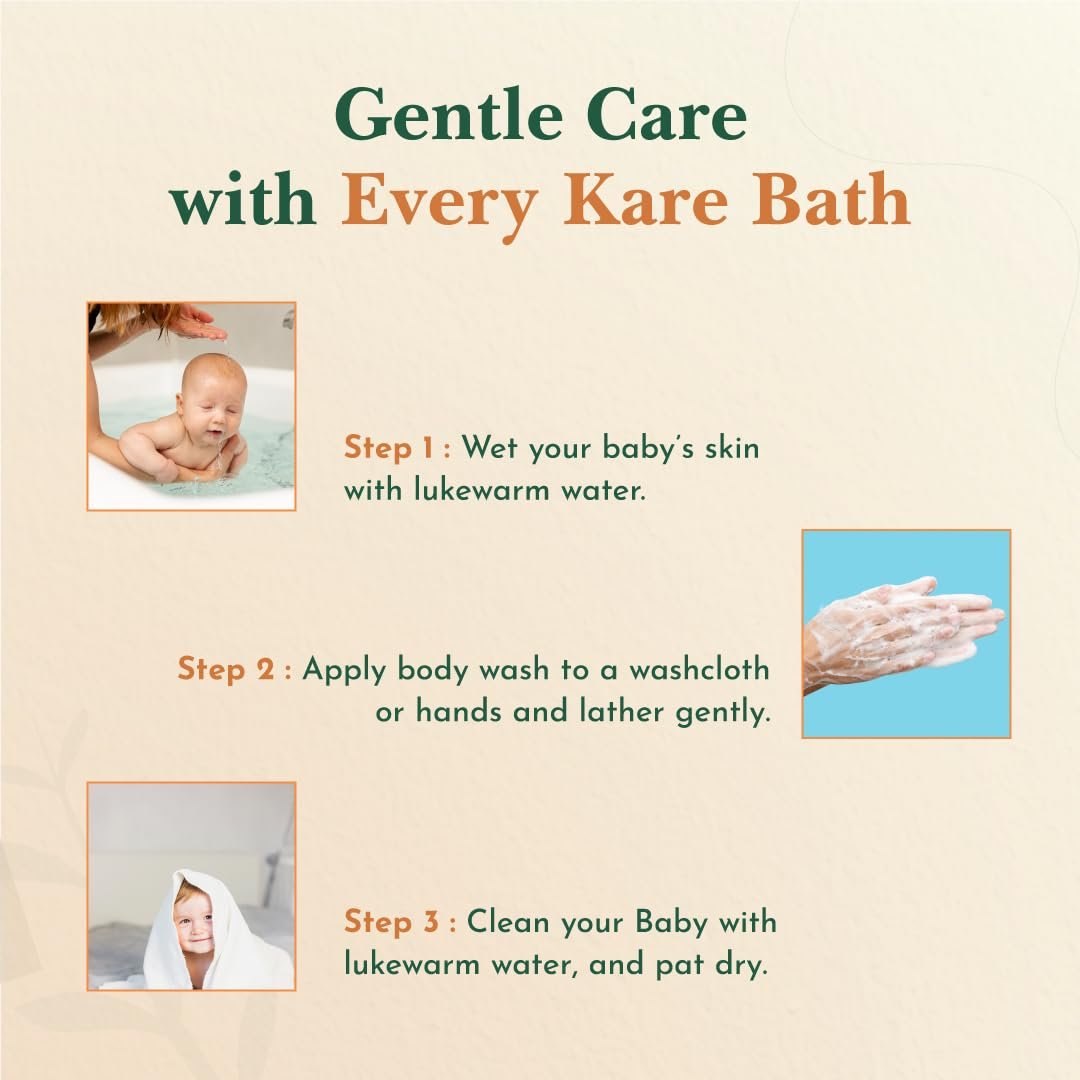 Gentle Care
with Every Kare Bath

Step 1 : Wet your baby's skin with lukewarm water.

Step 2 : Apply body wash to a washcloth or hands and lather gently.

Step 3 : Clean your Baby with lukewarm water, and pat dry.